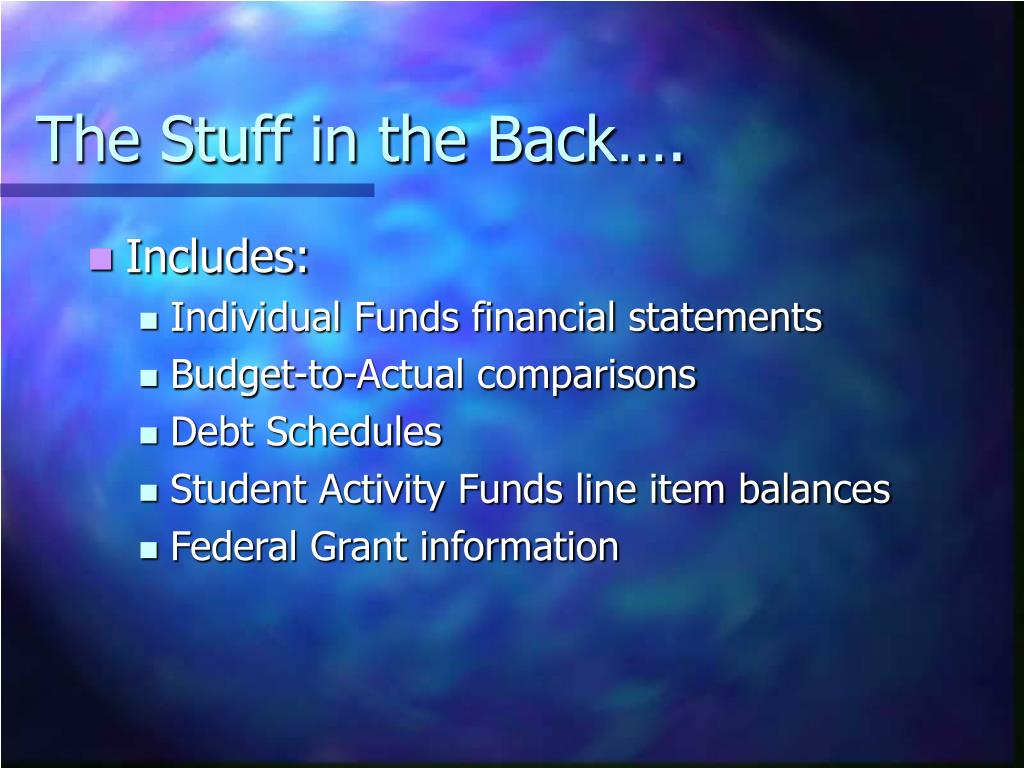 The Stuff in the Back….

Includes:
Individual Funds financial statements
Budget-to-Actual comparisons
Debt Schedules
Student Activity Funds line item balances
Federal Grant information